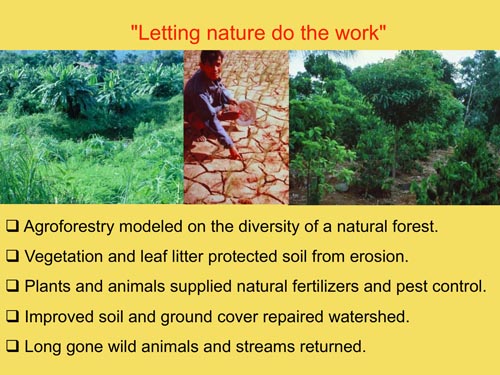 "Letting nature do the work"

❑ Agroforestry modeled on the diversity of a natural forest.

❑ Vegetation and leaf litter protected soil from erosion.

❑ Plants and animals supplied natural fertilizers and pest control.

❑ Improved soil and ground cover repaired watershed.

❑ Long gone wild animals and streams returned.